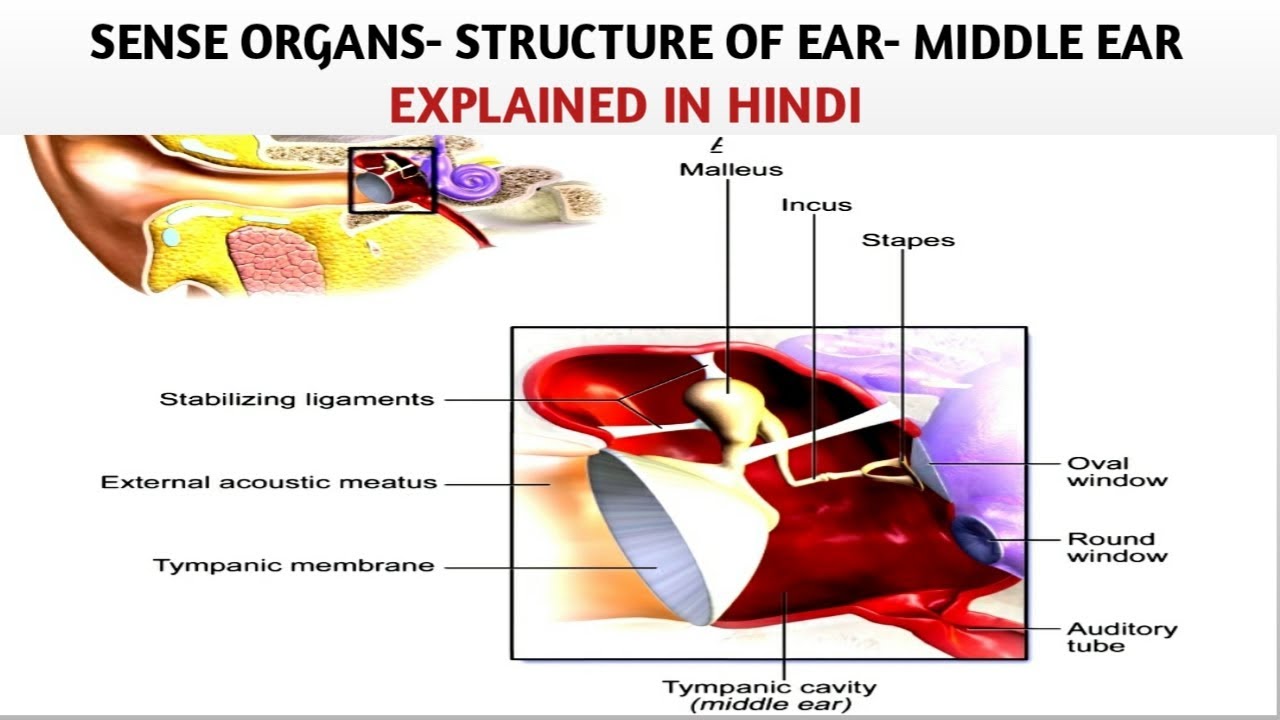 SENSE ORGANS- STRUCTURE OF EAR- MIDDLE EAR
EXPLAINED IN HINDI

Malleus
Incus
Stapes
Stabilizing ligaments
External acoustic meatus
Tympanic membrane
Oval window
Round window
Auditory tube
Tympanic cavity
(middle ear)